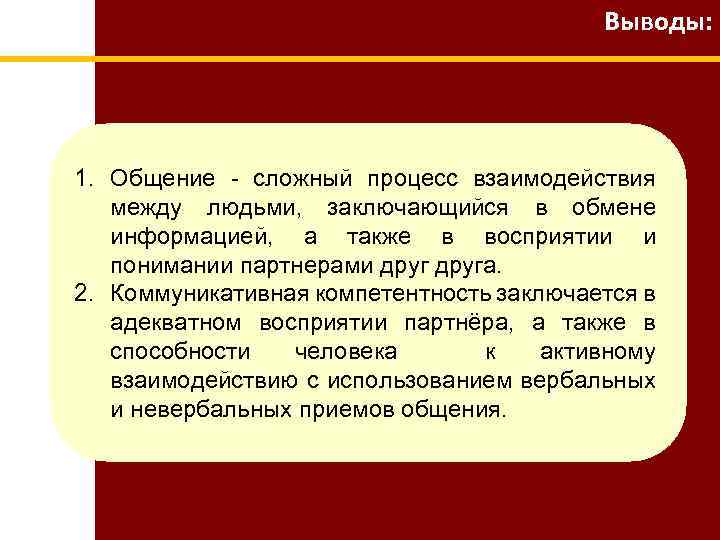 Выводы:

1. Общение - сложный процесс взаимодействия между людьми, заключающийся в обмене информацией, а также в восприятии и понимании партнерами друг друга.
2. Коммуникативная компетентность заключается в адекватном восприятии партнёра, а также в способности человека к активному взаимодействию с использованием вербальных и невербальных приемов общения.